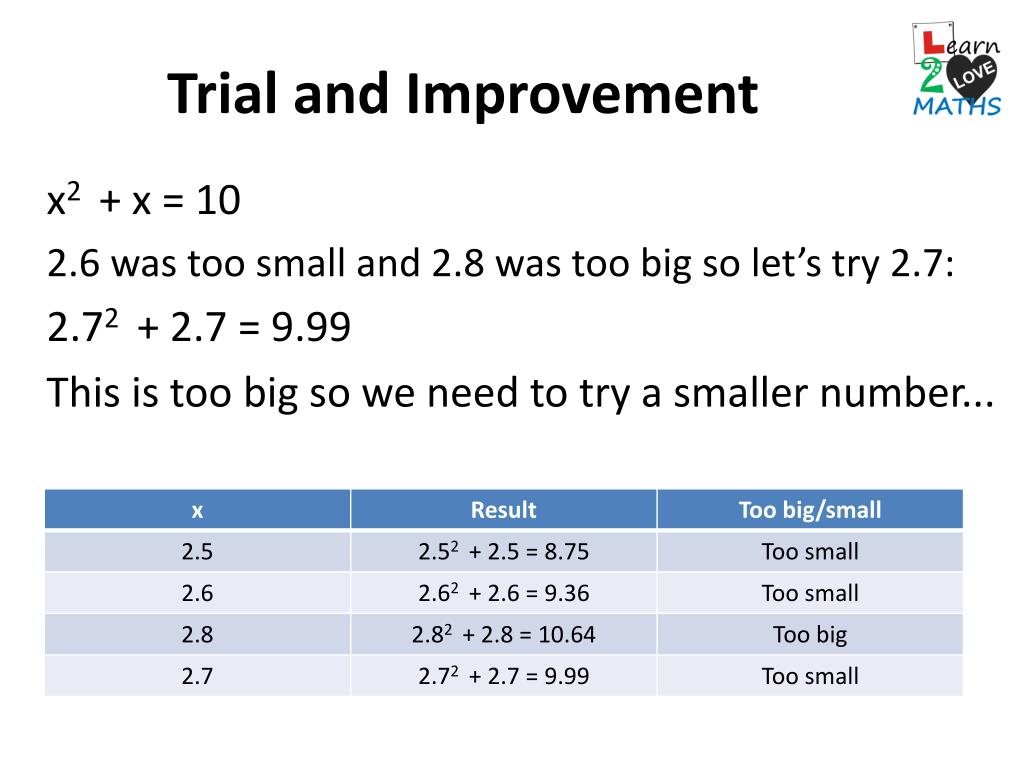 Trial and Improvement

Learn 2 LOVE MATHS

$x^2 + x = 10$

2.6 was too small and 2.8 was too big so let's try 2.7:

$2.7^2 + 2.7 = 9.99$

This is too big so we need to try a smaller number...

| x | Result | Too big/small |
|---|---|---|
| 2.5 | $2.5^2 + 2.5 = 8.75$ | Too small |
| 2.6 | $2.6^2 + 2.6 = 9.36$ | Too small |
| 2.8 | $2.8^2 + 2.8 = 10.64$ | Too big |
| 2.7 | $2.7^2 + 2.7 = 9.99$ | Too small |